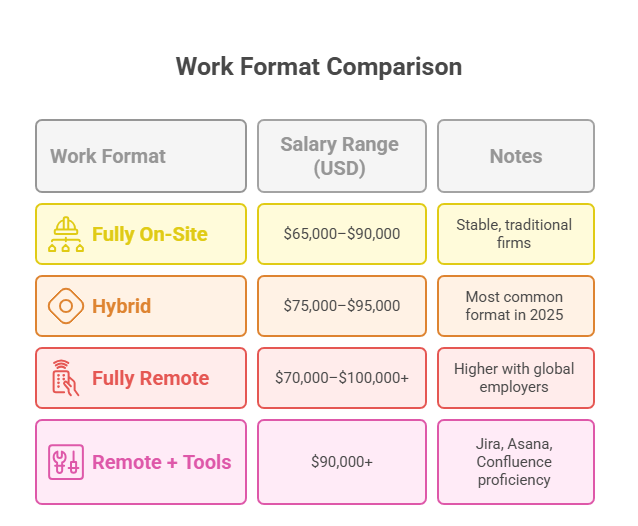 Work Format Comparison

| Work Format | Salary Range (USD) | Notes |
|---|---|---|
| Fully On-Site | \$65,000–\$90,000 | Stable, traditional firms |
| Hybrid | \$75,000–\$95,000 | Most common format in 2025 |
| Fully Remote | \$70,000–\$100,000+ | Higher with global employers |
| Remote + Tools | \$90,000+ | Jira, Asana, Confluence proficiency |